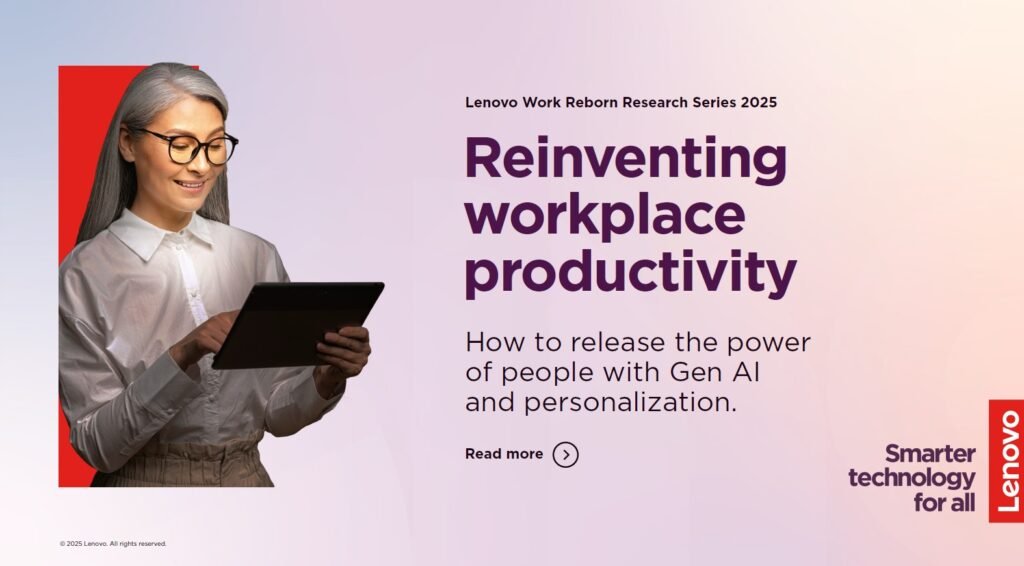 Lenovo Work Reborn Research Series 2025

Reinventing workplace productivity

How to release the power of people with Gen AI and personalization.

Read more

Smarter technology for all

Lenovo

© 2025 Lenovo. All rights reserved.